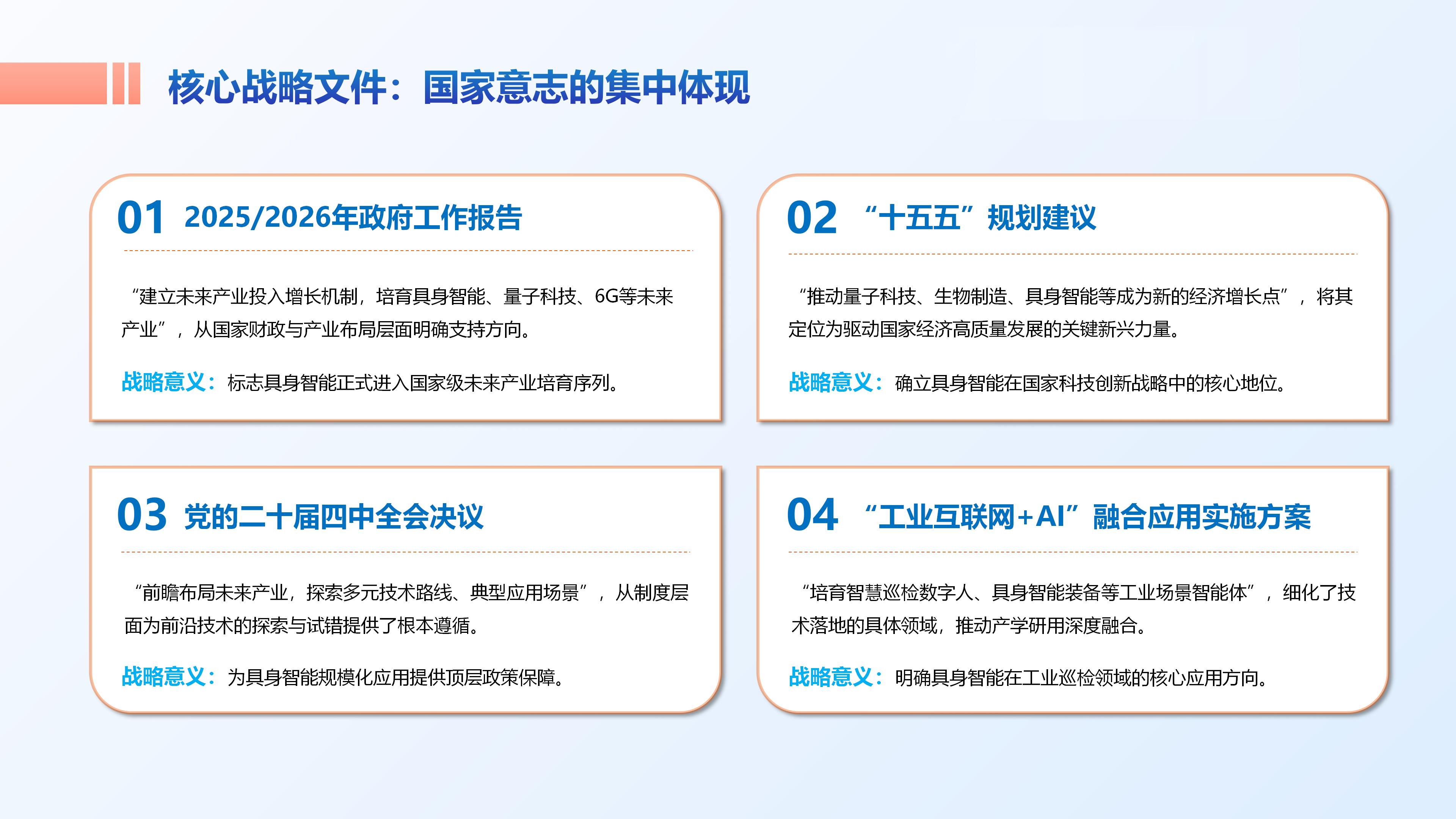 核心战略文件：国家意志的集中体现

01 2025/2026年政府工作报告

“建立未来产业投入增长机制，培育具身智能、量子科技、6G等未来产业”，从国家财政与产业布局层面明确支持方向。

战略意义：标志具身智能正式进入国家级未来产业培育序列。

02 “十五五”规划建议

“推动量子科技、生物制造、具身智能等成为新的经济增长点”，将其定位为驱动国家经济高质量发展的关键新兴力量。

战略意义：确立具身智能在国家科技创新战略中的核心地位。

03 党的二十届四中全会决议

“前瞻布局未来产业，探索多元技术路线、典型应用场景”，从制度层面为前沿技术的探索与试错提供了根本遵循。

战略意义：为具身智能规模化应用提供顶层政策保障。

04 “工业互联网+AI”融合应用实施方案

“培育智慧巡检数字人、具身智能装备等工业场景智能体”，细化了技术落地的具体领域，推动产学研用深度融合。

战略意义：明确具身智能在工业巡检领域的核心应用方向。